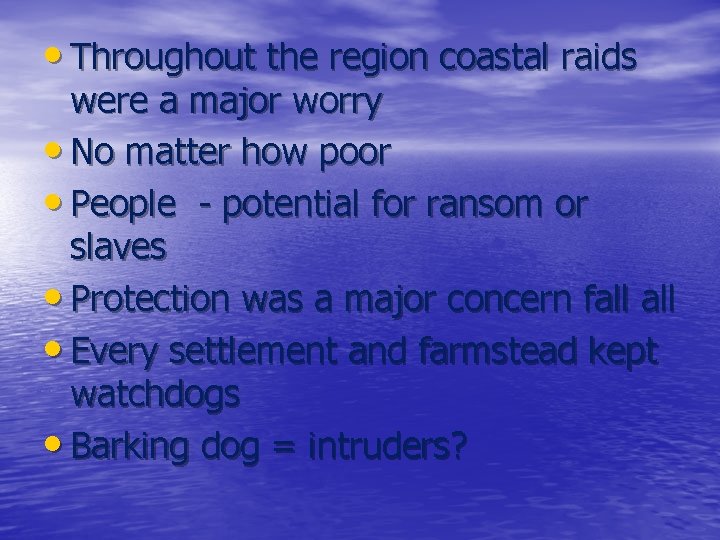 • Throughout the region coastal raids were a major worry
• No matter how poor
• People - potential for ransom or slaves
• Protection was a major concern fall all
• Every settlement and farmstead kept watchdogs
• Barking dog = intruders?